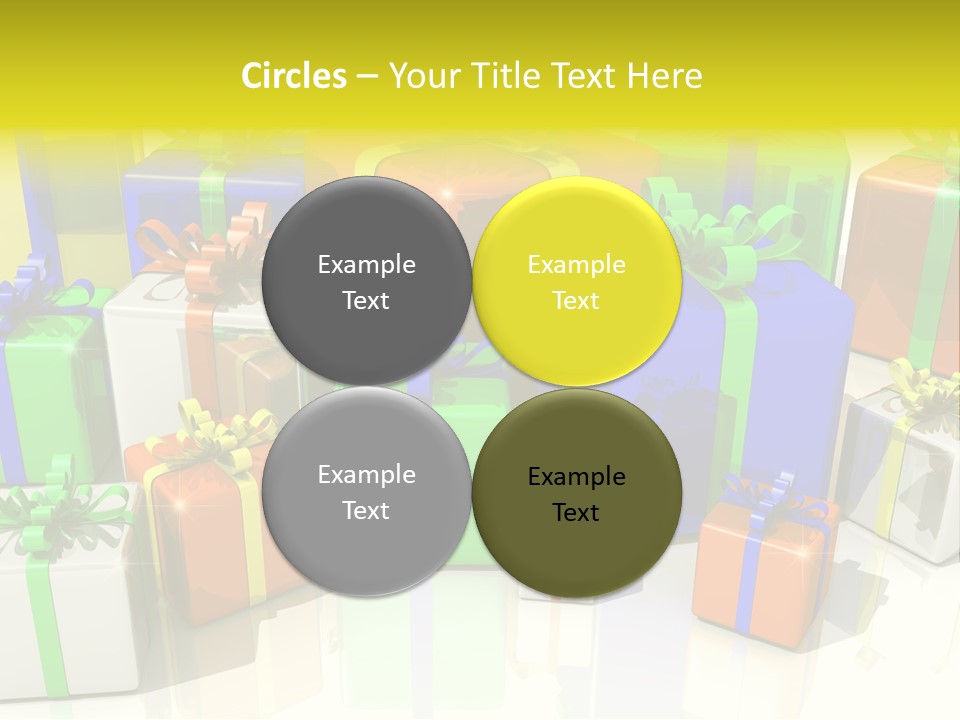 Circles – Your Title Text Here

Example Text

Example Text

Example Text

Example Text